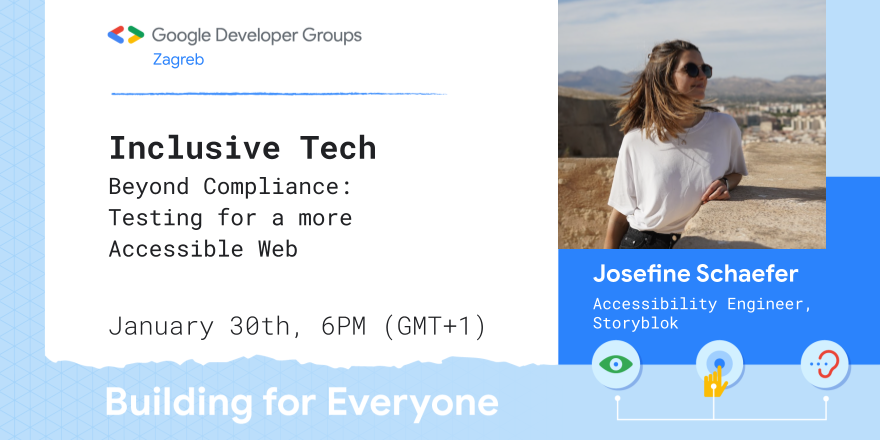 Google Developer Groups
Zagreb

Inclusive Tech
Beyond Compliance: Testing for a more Accessible Web

January 30th, 6PM (GMT+1)

Josefine Schaefer
Accessibility Engineer, Storyblok

Building for Everyone